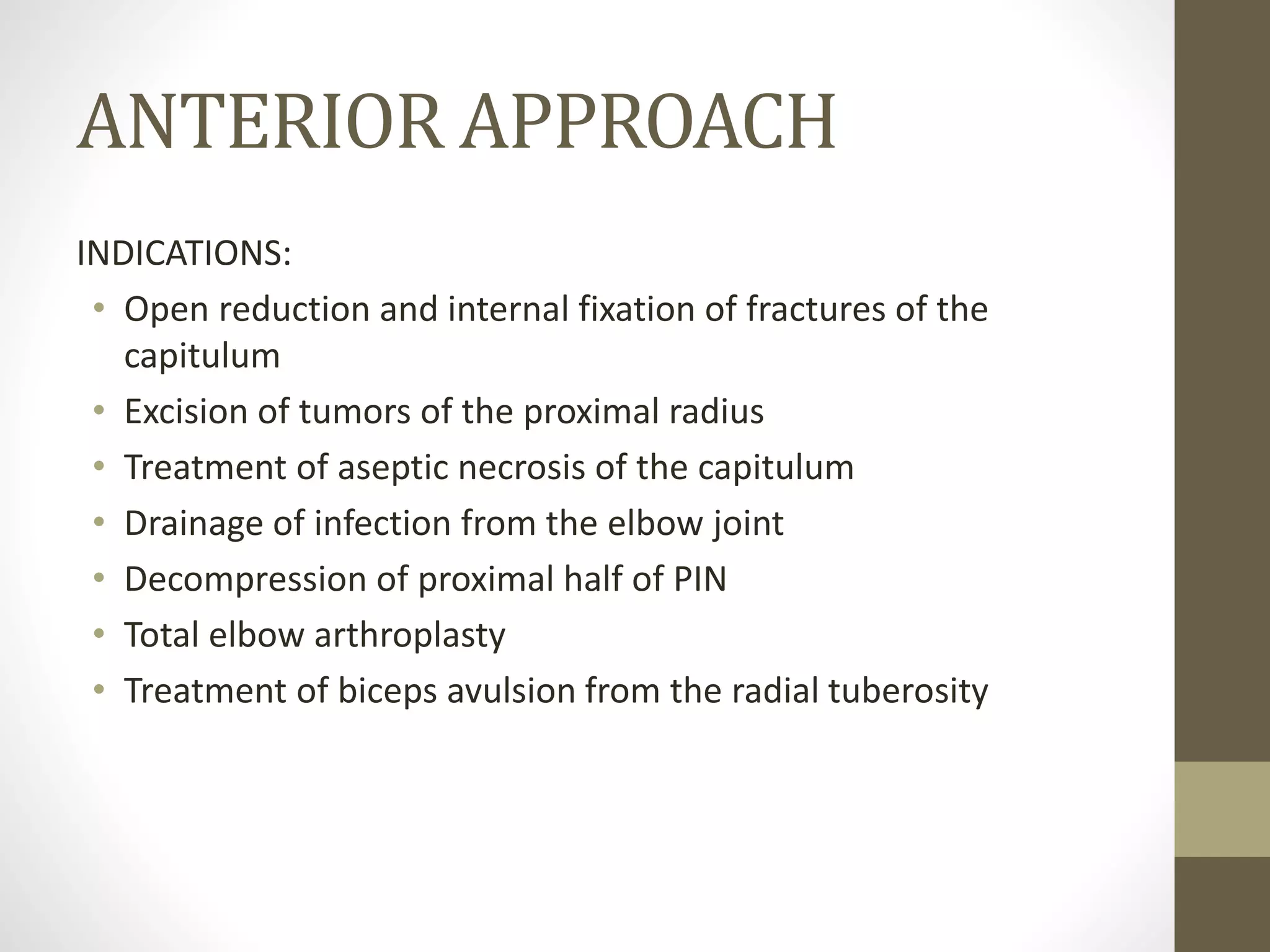 ANTERIOR APPROACH

INDICATIONS:

• Open reduction and internal fixation of fractures of the capitulum
• Excision of tumors of the proximal radius
• Treatment of aseptic necrosis of the capitulum
• Drainage of infection from the elbow joint
• Decompression of proximal half of PIN
• Total elbow arthroplasty
• Treatment of biceps avulsion from the radial tuberosity